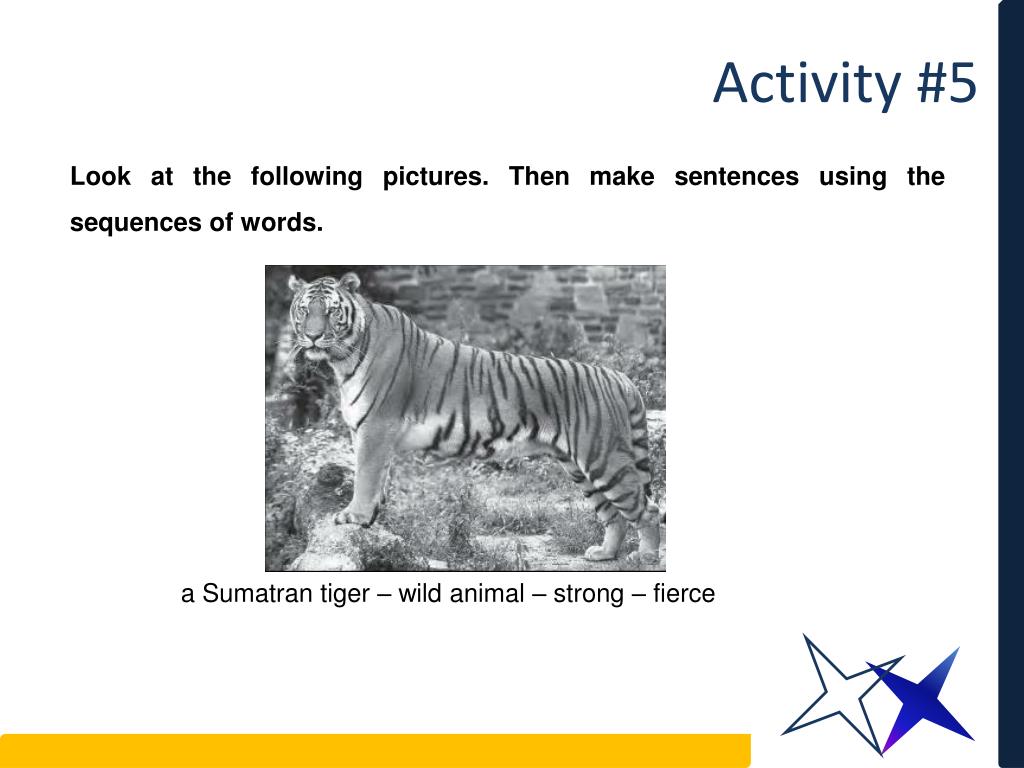 Activity #5

Look at the following pictures. Then make sentences using the sequences of words.

a Sumatran tiger – wild animal – strong – fierce